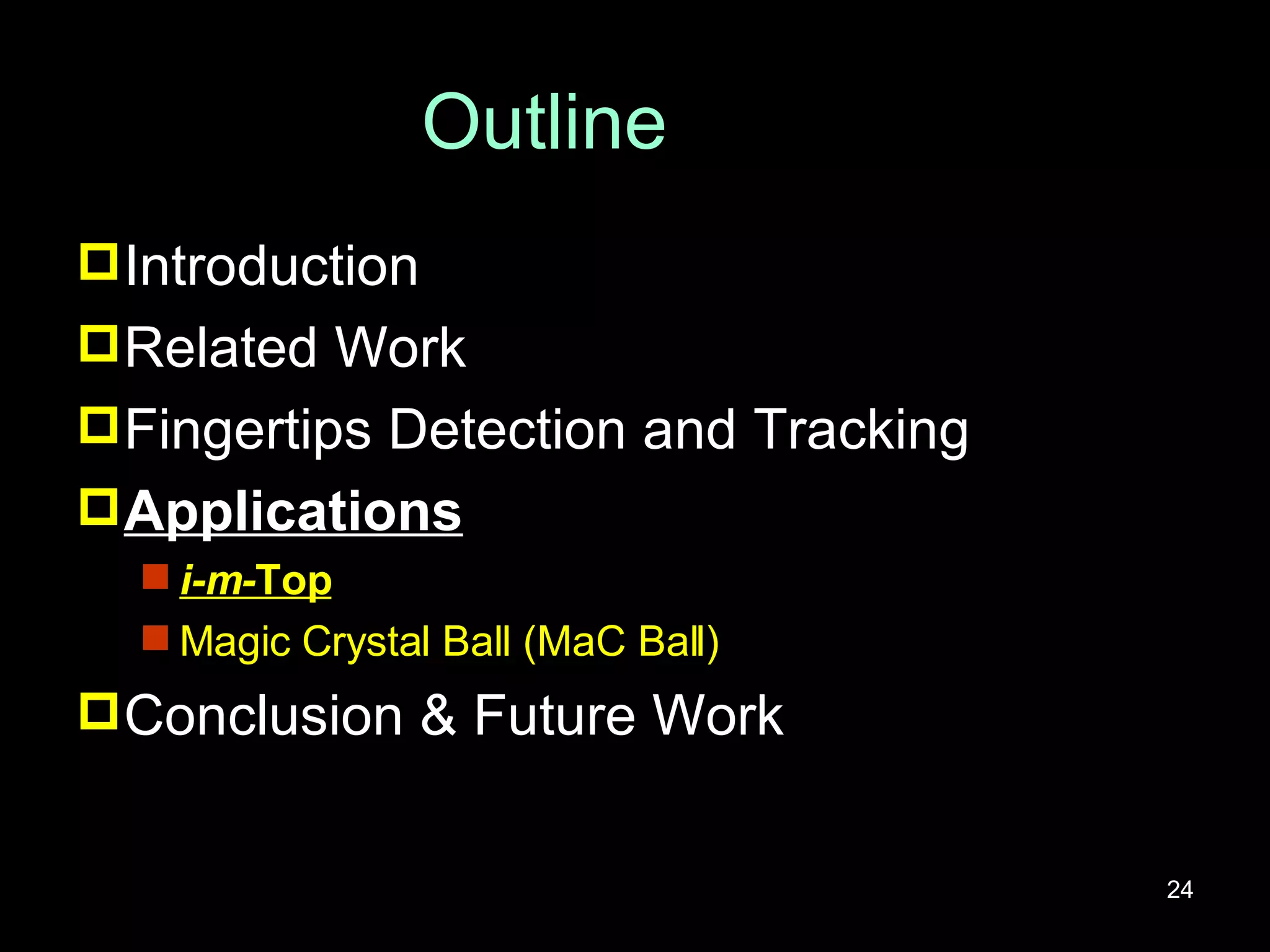 Outline

Introduction

Related Work

Fingertips Detection and Tracking

Applications

i-m-Top

Magic Crystal Ball (MaC Ball)

Conclusion & Future Work

24